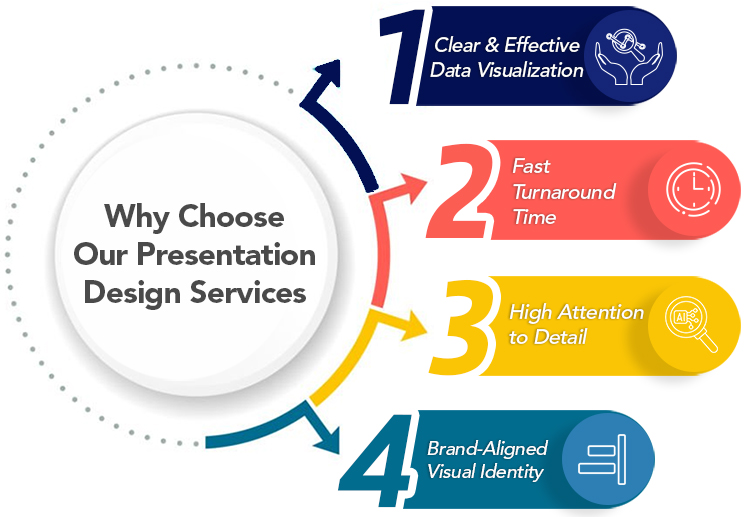 Why Choose Our Presentation Design Services

1 Clear & Effective Data Visualization

2 Fast Turnaround Time

3 High Attention to Detail

AI

4 Brand-Aligned Visual Identity